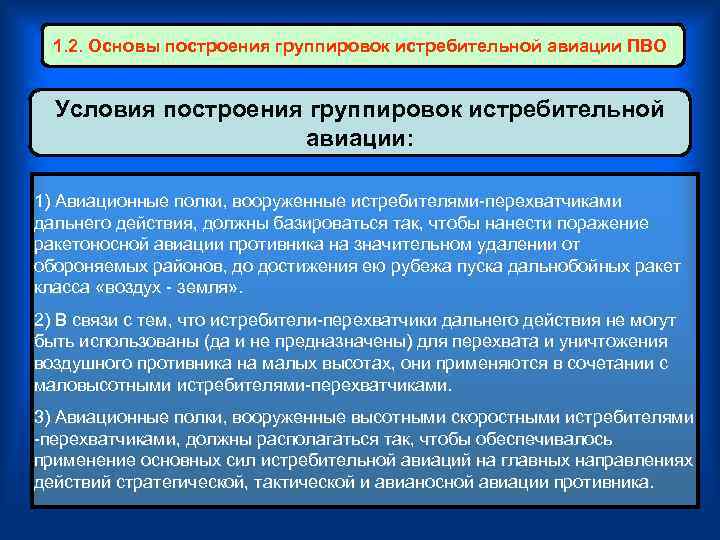 1.2. Основы построения группировок истребительной авиации ПВО

Условия построения группировок истребительной авиации:

1) Авиационные полки, вооруженные истребителями-перехватчиками дальнего действия, должны базироваться так, чтобы нанести поражение ракетоносной авиации противника на значительном удалении от обороняемых районов, до достижения ею рубежа пуска дальнобойных ракет класса «воздух - земля».

2) В связи с тем, что истребители-перехватчики дальнего действия не могут быть использованы (да и не предназначены) для перехвата и уничтожения воздушного противника на малых высотах, они применяются в сочетании с маловысотными истребителями-перехватчиками.

3) Авиационные полки, вооруженные высотными скоростными истребителями -перехватчиками, должны располагаться так, чтобы обеспечивалось применение основных сил истребительной авиаций на главных направлениях действий стратегической, тактической и авианосной авиации противника.